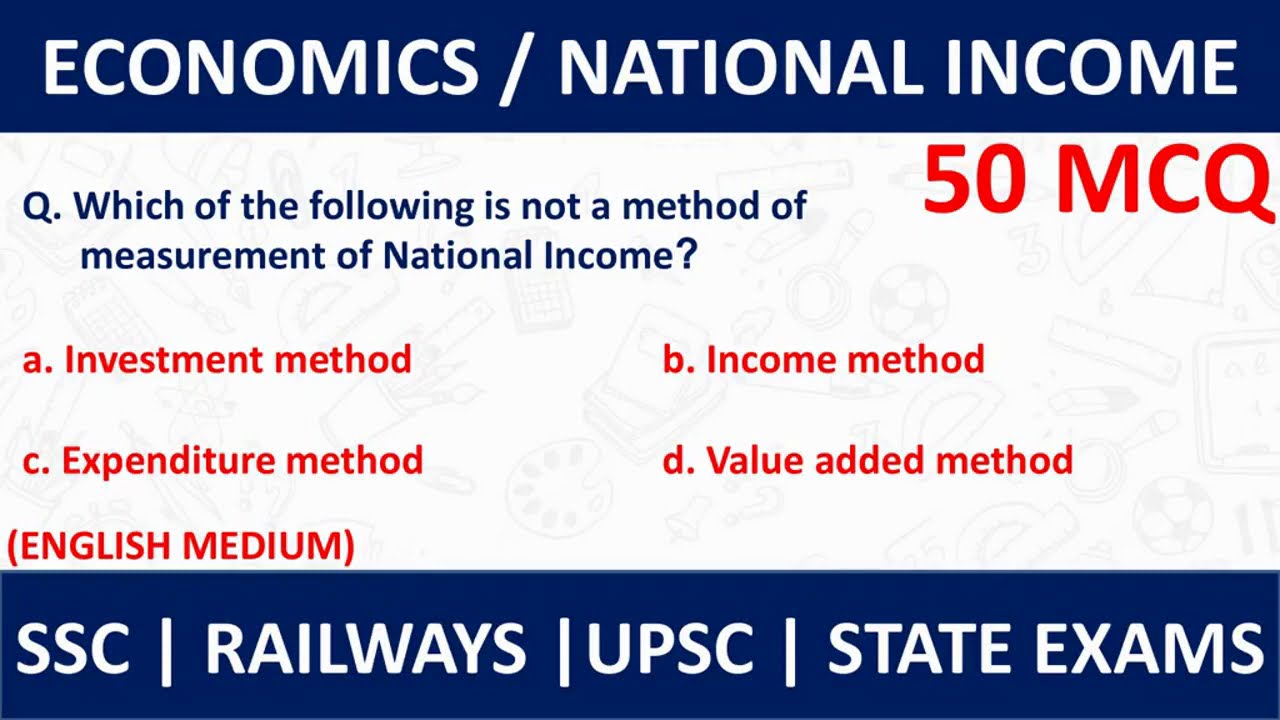 ECONOMICS / NATIONAL INCOME

50 MCQ

Q. Which of the following is not a method of measurement of National Income?

a. Investment method

b. Income method

c. Expenditure method

d. Value added method

(ENGLISH MEDIUM)

SSC | RAILWAYS |UPSC | STATE EXAMS